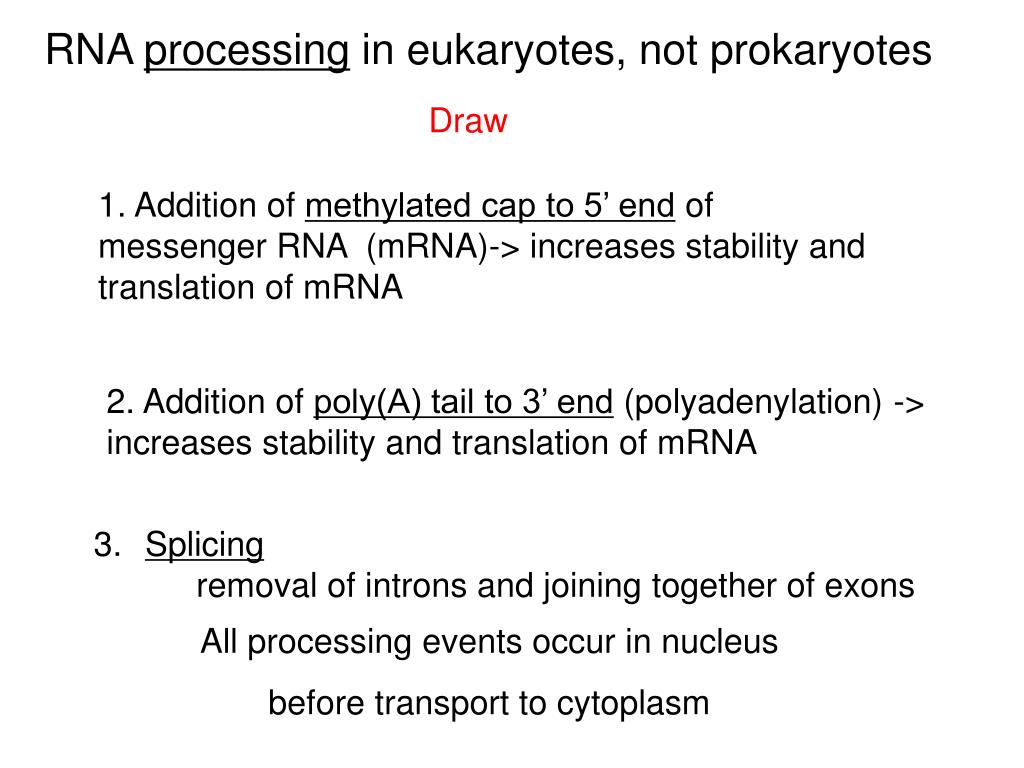 RNA processing in eukaryotes, not prokaryotes

Draw

1. Addition of methylated cap to 5’ end of messenger RNA (mRNA)-> increases stability and translation of mRNA

2. Addition of poly(A) tail to 3’ end (polyadenylation) -> increases stability and translation of mRNA

3. Splicing
removal of introns and joining together of exons

All processing events occur in nucleus

before transport to cytoplasm